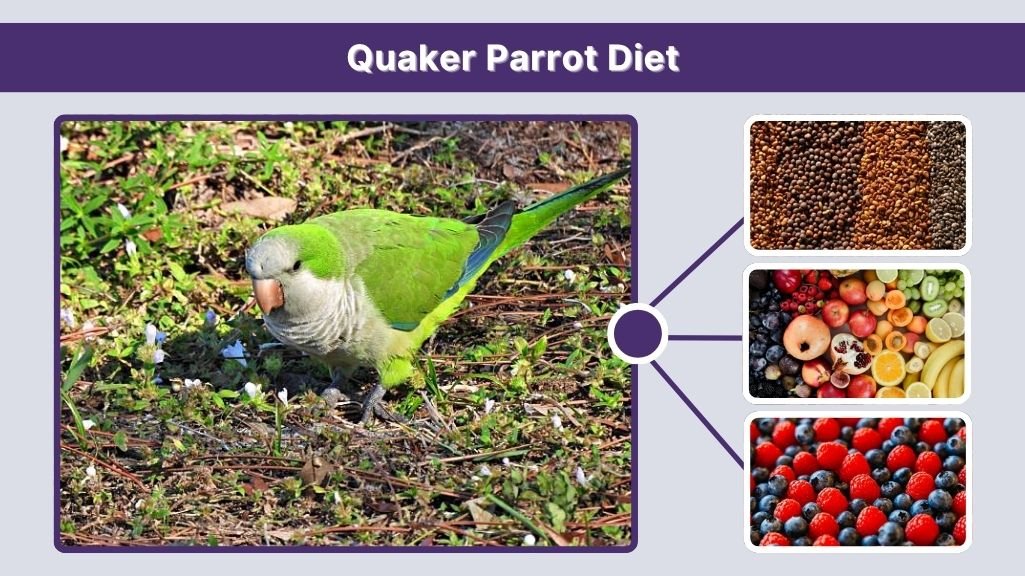 Quaker Parrot Diet